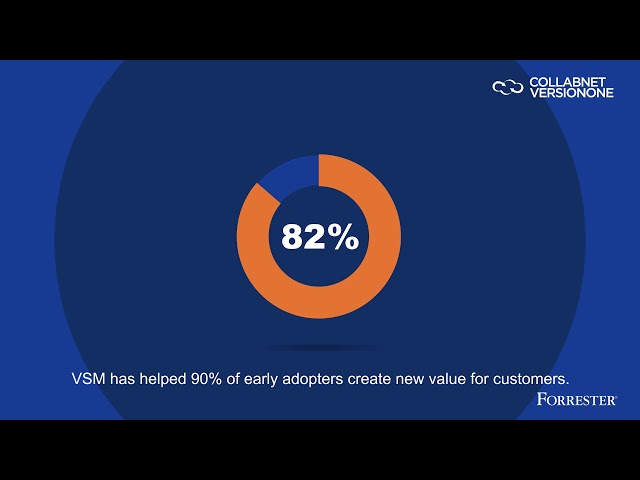 COLLABNET VERSIONONE

82%

VSM has helped 90% of early adopters create new value for customers.

FORRESTER®